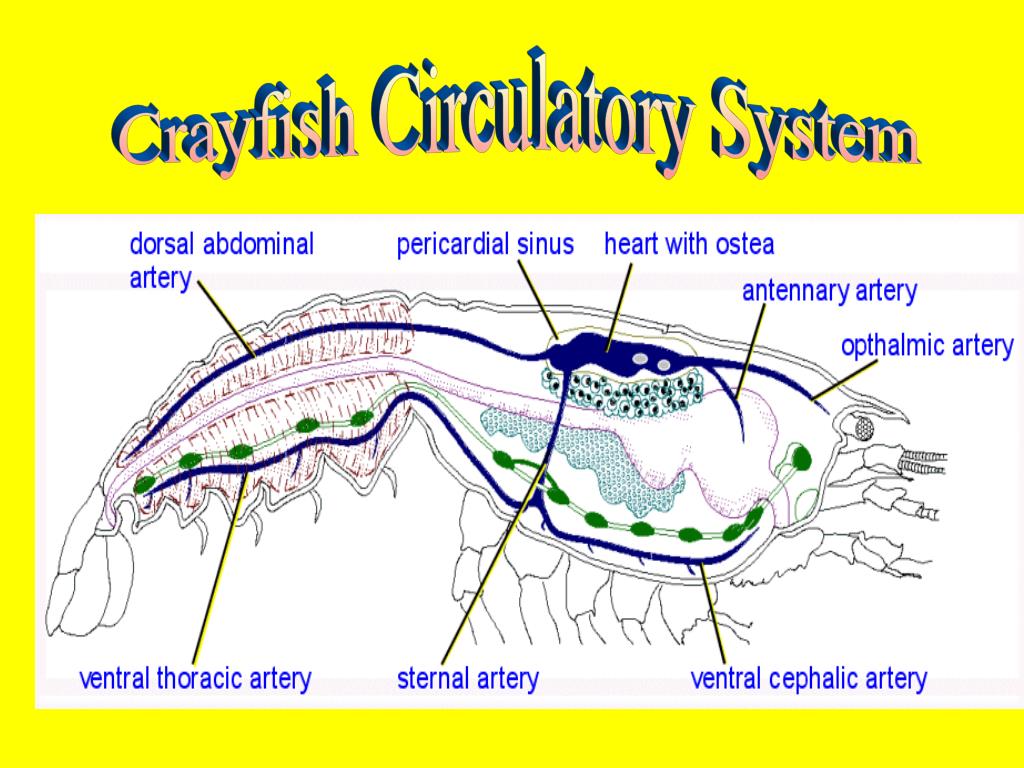 Crayfish Circulatory System

dorsal abdominal artery

pericardial sinus

heart with ostea

antennary artery

opthalmic artery

ventral thoracic artery

sternal artery

ventral cephalic artery